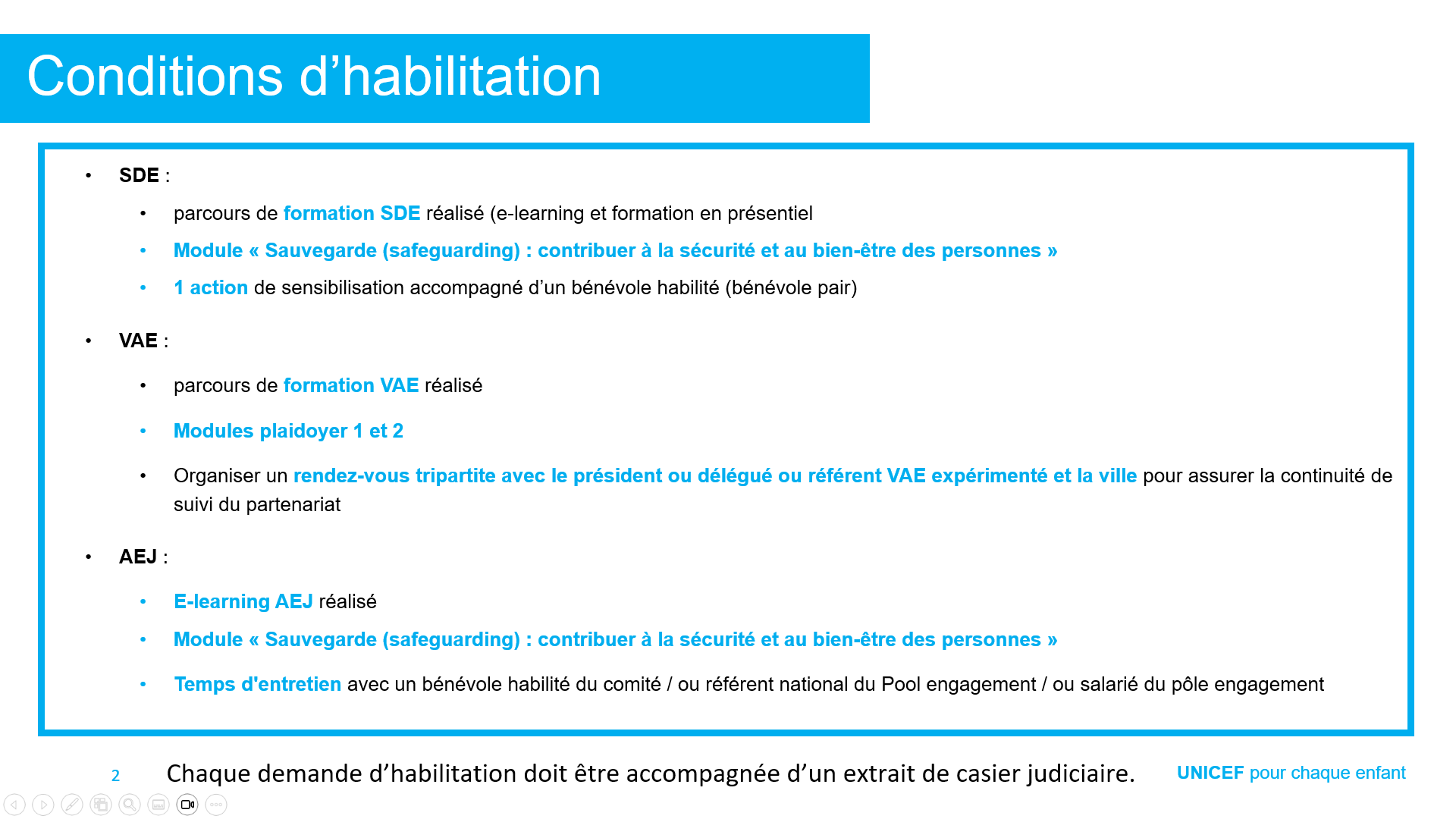 Conditions d’habilitation

• SDE :

• parcours de formation SDE réalisé (e-learning et formation en présentiel

• Module « Sauvegarde (safeguarding) : contribuer à la sécurité et au bien-être des personnes »

• 1 action de sensibilisation accompagné d’un bénévole habilité (bénévole pair)

• VAE :

• parcours de formation VAE réalisé

• Modules plaidoyer 1 et 2

• Organiser un rendez-vous tripartite avec le président ou délégué ou référent VAE expérimenté et la ville pour assurer la continuité de suivi du partenariat

• AEJ :

• E-learning AEJ réalisé

• Module « Sauvegarde (safeguarding) : contribuer à la sécurité et au bien-être des personnes »

• Temps d'entretien avec un bénévole habilité du comité / ou référent national du Pool engagement / ou salarié du pôle engagement

2

Chaque demande d’habilitation doit être accompagnée d’un extrait de casier judiciaire.

UNICEF pour chaque enfant